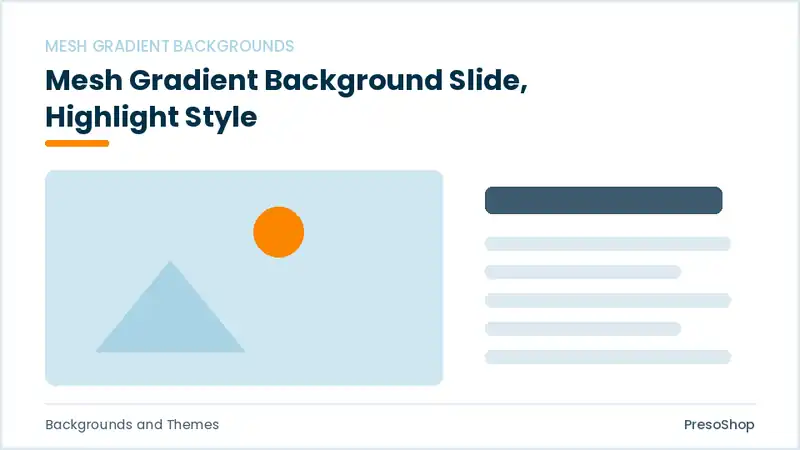 MESH GRADIENT BACKGROUNDS

Mesh Gradient Background Slide, Highlight Style

Backgrounds and Themes

PresoShop